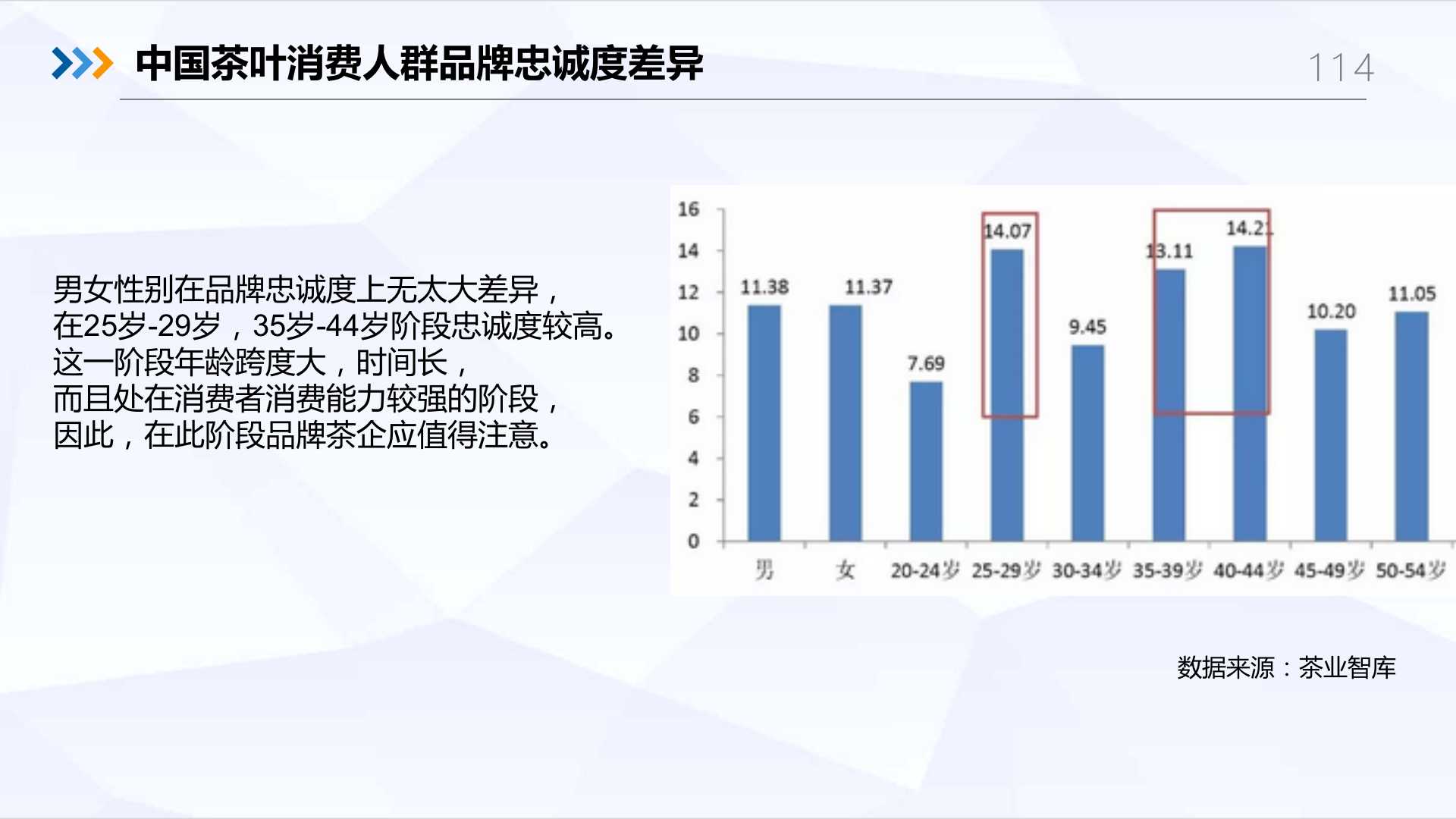 中国茶叶消费人群品牌忠诚度差异

114

男女性别在品牌忠诚度上无太大差异，
在25岁-29岁，35岁-44岁阶段忠诚度较高。
这一阶段年龄跨度大，时间长，
而且处在消费者消费能力较强的阶段，
因此，在此阶段品牌茶企应值得注意。

16
14
12
10
8
6
4
2
0

11.38
11.37
7.69
14.07
9.45
13.11
14.21
10.20
11.05

男
女
20-24岁
25-29岁
30-34岁
35-39岁
40-44岁
45-49岁
50-54岁

数据来源：茶业智库